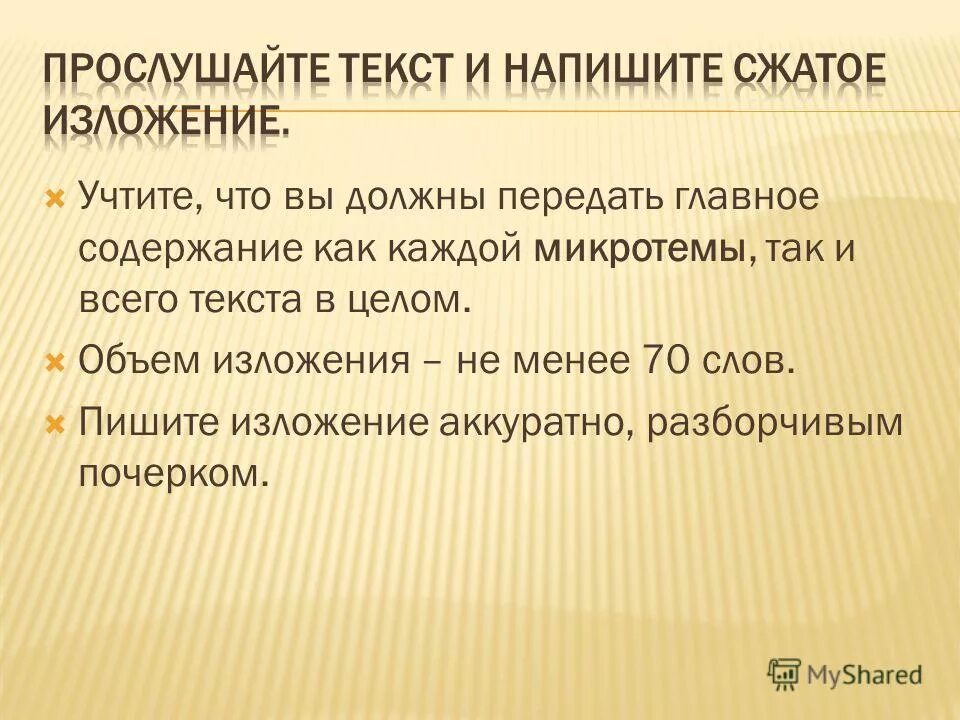 ПРОСЛУШАЙТЕ ТЕКСТ И НАПИШИТЕ СЖАТОЕ ИЗЛОЖЕНИЕ.

Учтите, что вы должны передать главное содержание как каждой микротемы, так и всего текста в целом.

Объем изложения – не менее 70 слов.

Пишите изложение аккуратно, разборчивым почерком.

MyShared